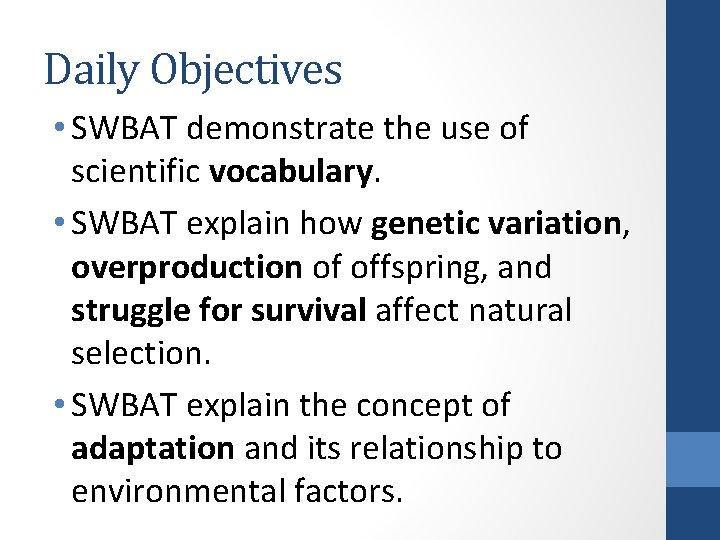 Daily Objectives

• SWBAT demonstrate the use of scientific vocabulary.

• SWBAT explain how genetic variation, overproduction of offspring, and struggle for survival affect natural selection.

• SWBAT explain the concept of adaptation and its relationship to environmental factors.